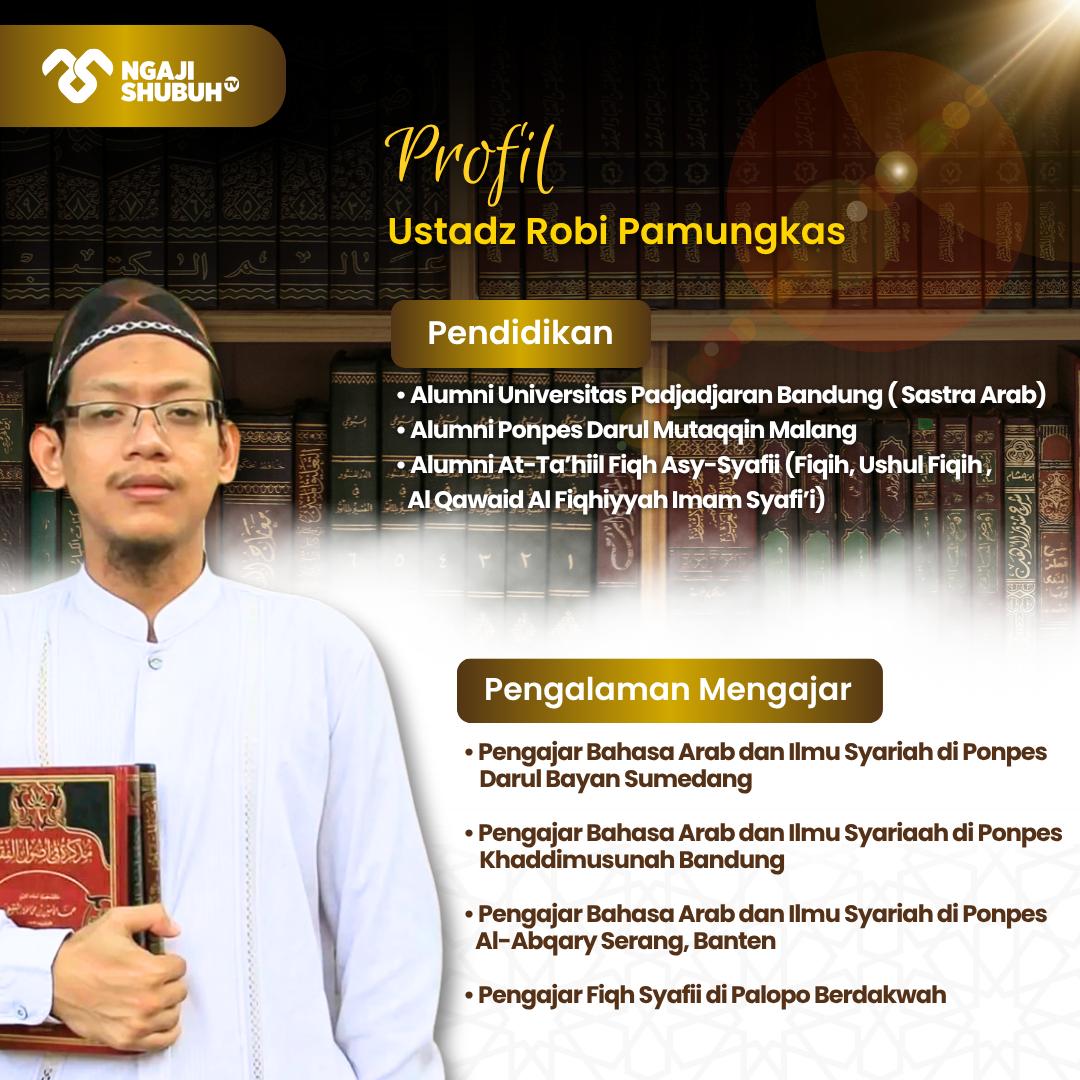 NGAJI SHUBUH TV

Profil
Ustadz Robi Pamungkas

Pendidikan

• Alumni Universitas Padjadjaran Bandung ( Sastra Arab)
• Alumni Ponpes Darul Mutaqqin Malang
• Alumni At-Ta'hiil Fiqh Asy-Syafii (Fiqih, Ushul Fiqih , Al Qawaid Al Fiqhiyyah Imam Syafi'i)

Pengalaman Mengajar

• Pengajar Bahasa Arab dan Ilmu Syariah di Ponpes Darul Bayan Sumedang

• Pengajar Bahasa Arab dan Ilmu Syariaah di Ponpes Khaddimusunah Bandung

• Pengajar Bahasa Arab dan Ilmu Syariah di Ponpes Al-Abqary Serang, Banten

• Pengajar Fiqh Syafii di Palopo Berdakwah